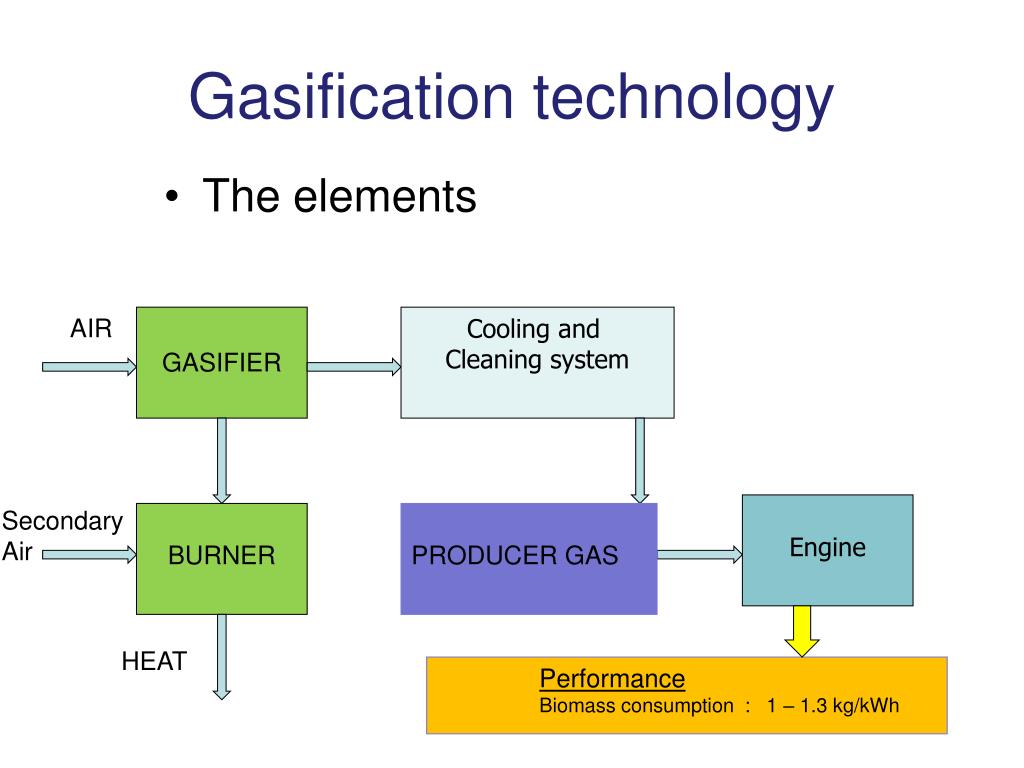 Gasification technology

• The elements

AIR

GASIFIER

Cooling and Cleaning system

Secondary Air

BURNER

PRODUCER GAS

Engine

HEAT

Performance
Biomass consumption : 1 – 1.3 kg/kWh